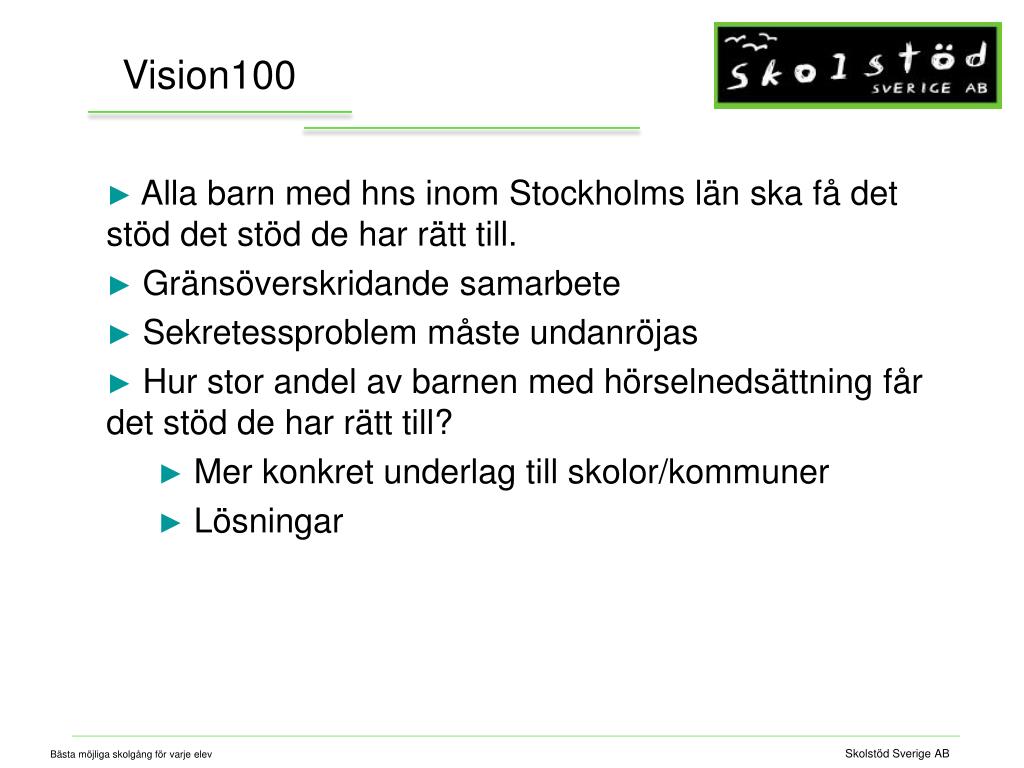 Vision100

Skolstöd SVERIGE AB

► Alla barn med hns inom Stockholms län ska få det stöd det stöd de har rätt till.

► Gränsöverskridande samarbete

► Sekretessproblem måste undanröjas

► Hur stor andel av barnen med hörselnedsättning får det stöd de har rätt till?

► Mer konkret underlag till skolor/kommuner

► Lösningar

Bästa möjliga skolgång för varje elev

Skolstöd Sverige AB